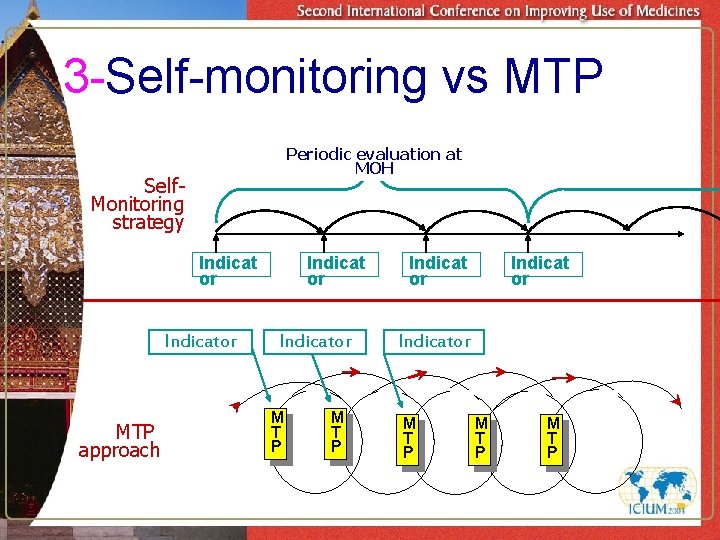 Second International Conference on Improving Use of Medicines

3-Self-monitoring vs MTP

Periodic evaluation at MOH

Self-Monitoring strategy

Indicator

Indicator

Indicator

Indicator

Indicator

Indicator

Indicator

MTP approach

MTP

MTP

MTP

MTP

MTP

ICIUM 2004